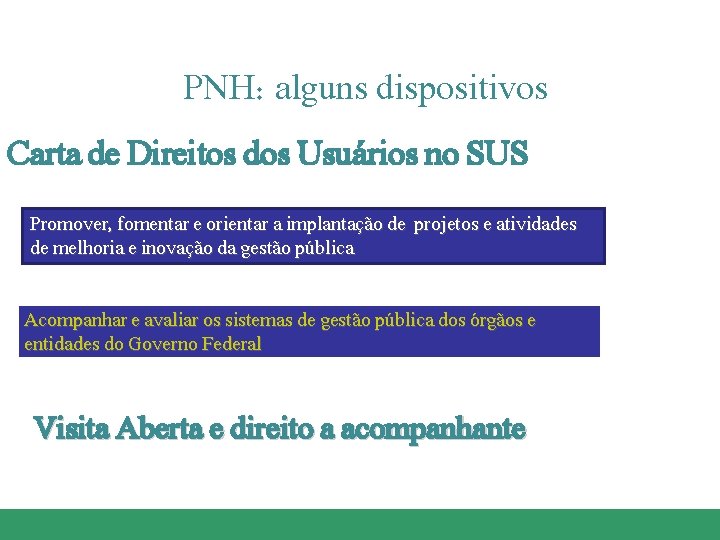 PNH: alguns dispositivos

Carta de Direitos dos Usuários no SUS

Promover, fomentar e orientar a implantação de projetos e atividades de melhoria e inovação da gestão pública

Acompanhar e avaliar os sistemas de gestão pública dos órgãos e entidades do Governo Federal

Visita Aberta e direito a acompanhante